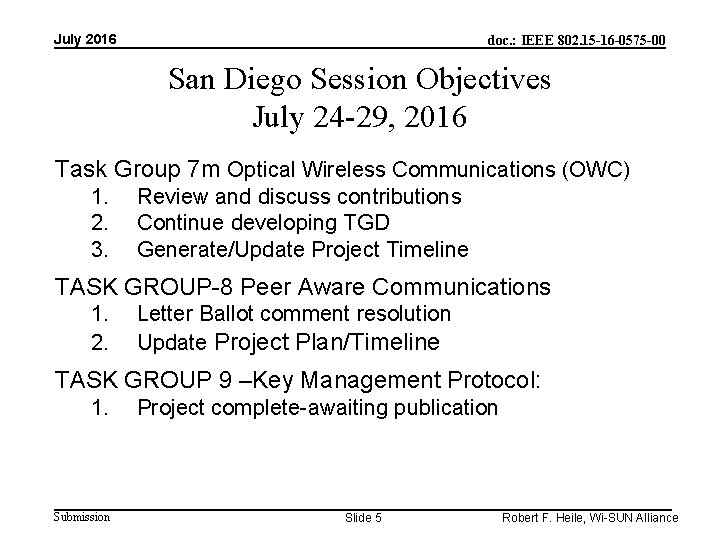 July 2016

doc.: IEEE 802.15-16-0575-00

San Diego Session Objectives
July 24-29, 2016

Task Group 7m Optical Wireless Communications (OWC)
1. Review and discuss contributions
2. Continue developing TGD
3. Generate/Update Project Timeline

TASK GROUP-8 Peer Aware Communications
1. Letter Ballot comment resolution
2. Update Project Plan/Timeline

TASK GROUP 9 –Key Management Protocol:
1. Project complete-awaiting publication

Submission

Slide 5

Robert F. Heile, Wi-SUN Alliance